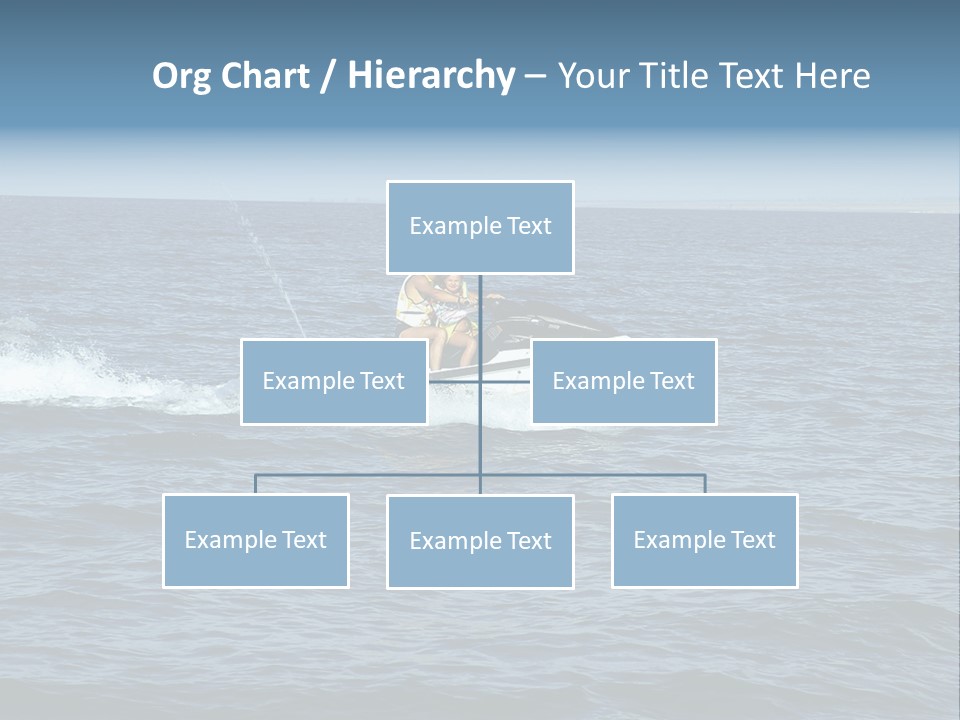 Org Chart / Hierarchy – Your Title Text Here

Example Text

Example Text

Example Text

Example Text

Example Text

Example Text